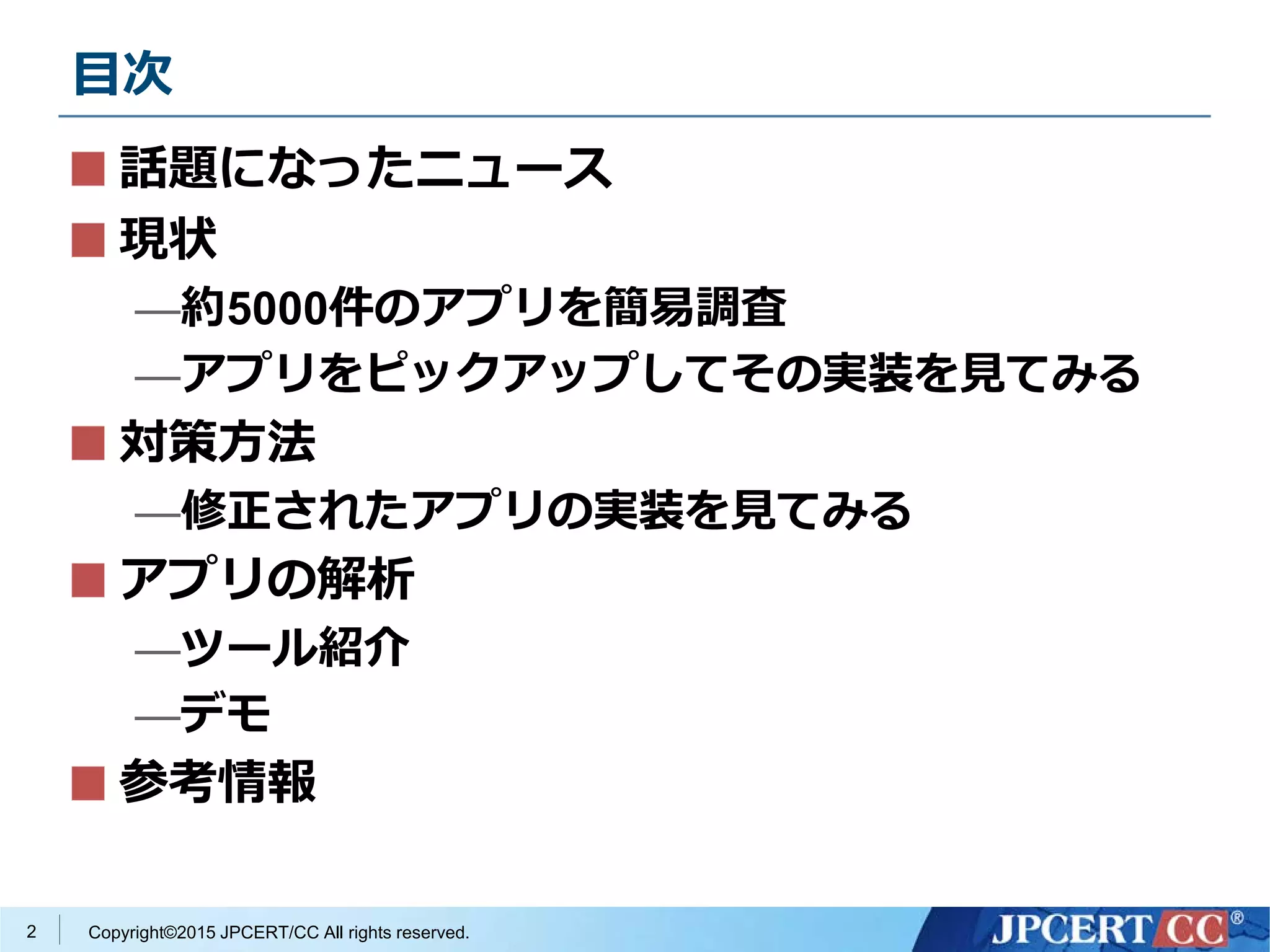 目次

■ 話題になったニュース

■ 現状

—約5000件のアプリを簡易調査

—アプリをピックアップしてその実装を見てみる

■ 対策方法

—修正されたアプリの実装を見てみる

■ アプリの解析

—ツール紹介

—デモ

■ 参考情報

2 Copyright©2015 JPCERT/CC All rights reserved.

JPCERT CC®